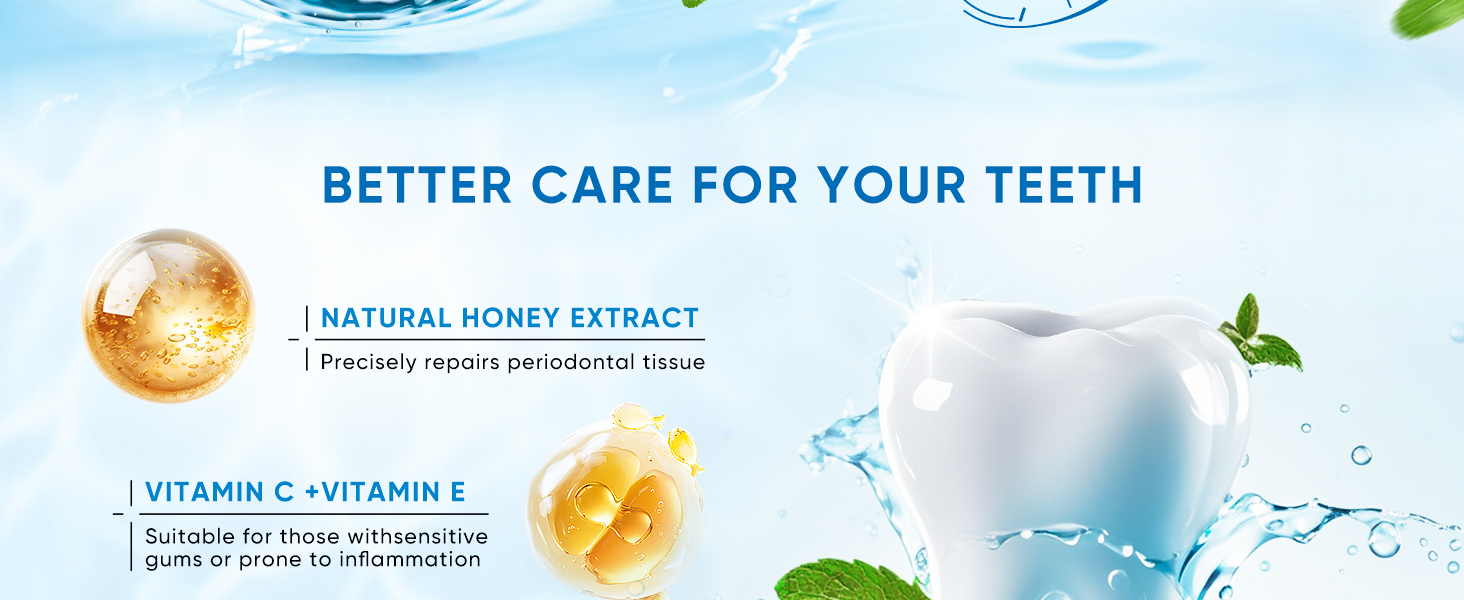 BETTER CARE FOR YOUR TEETH

NATURAL HONEY EXTRACT

Precisely repairs periodontal tissue

VITAMIN C +VITAMIN E

Suitable for those withsensitive gums or prone to inflammation